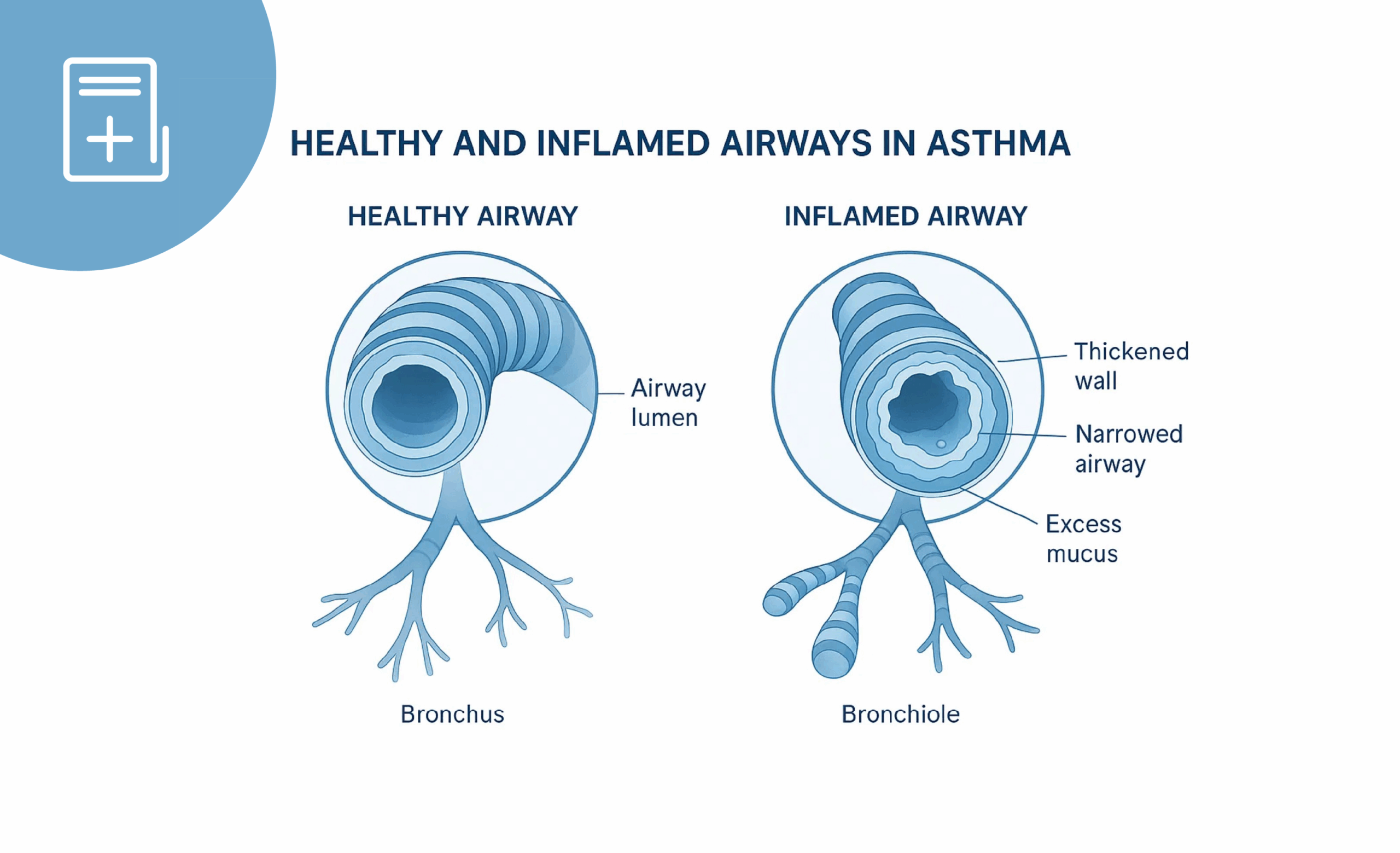 HEALTHY AND INFLAMED AIRWAYS IN ASTHMA

HEALTHY AIRWAY

Airway lumen

Bronchus

INFLAMED AIRWAY

Thickened wall

Narrowed airway

Excess mucus

Bronchiole